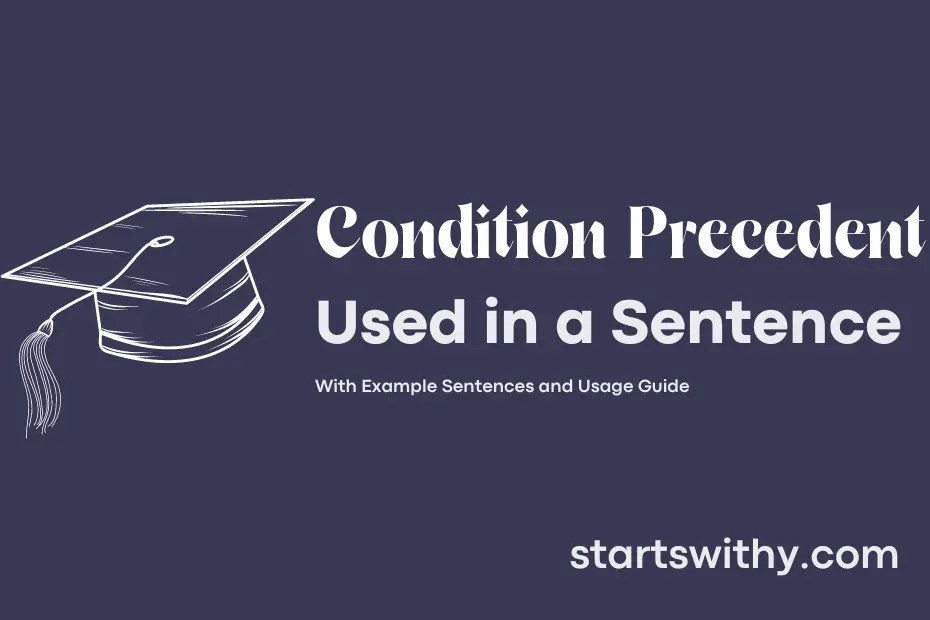 Condition Precedent
Used in a Sentence

With Example Sentences and Usage Guide

startswithy.com